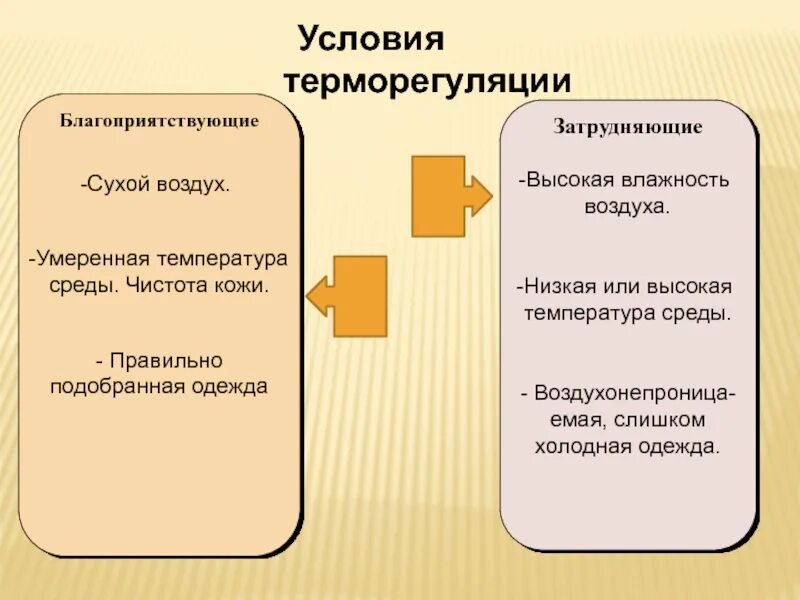 Условия терморегуляции

Благоприятствующие

-Сухой воздух.

-Умеренная температура среды. Чистота кожи.

- Правильно подобранная одежда

Затрудняющие

-Высокая влажность воздуха.

-Низкая или высокая температура среды.

- Воздухонепроницаемая, слишком холодная одежда.